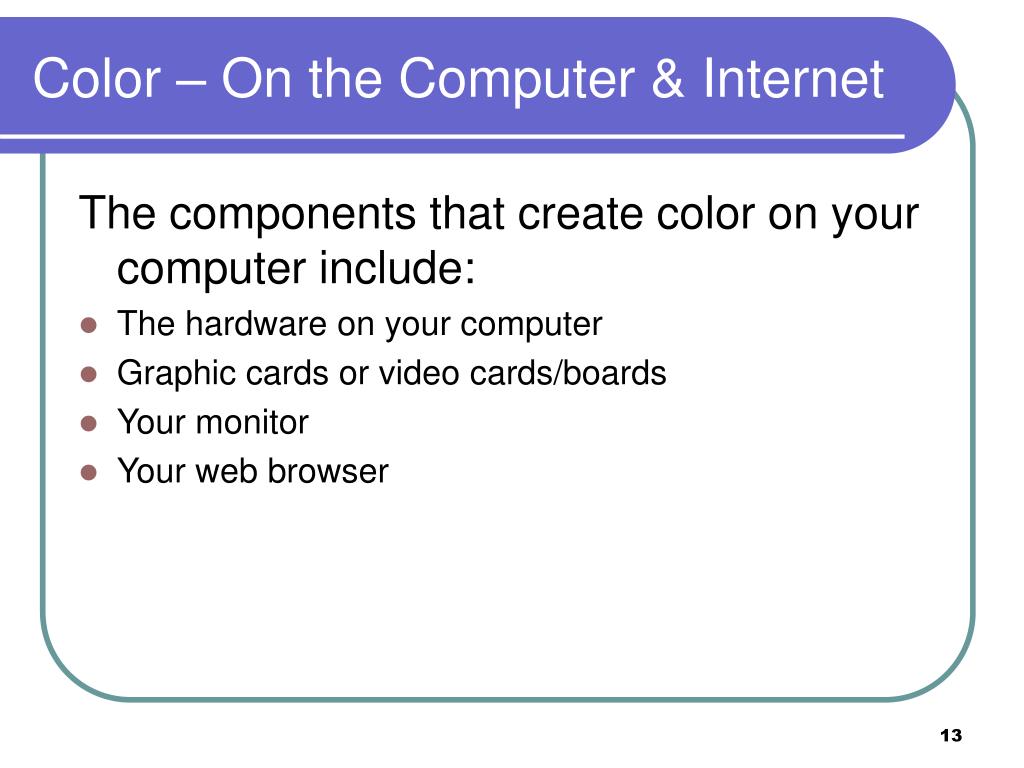 Color – On the Computer & Internet

The components that create color on your computer include:

- The hardware on your computer
- Graphic cards or video cards/boards
- Your monitor
- Your web browser

13